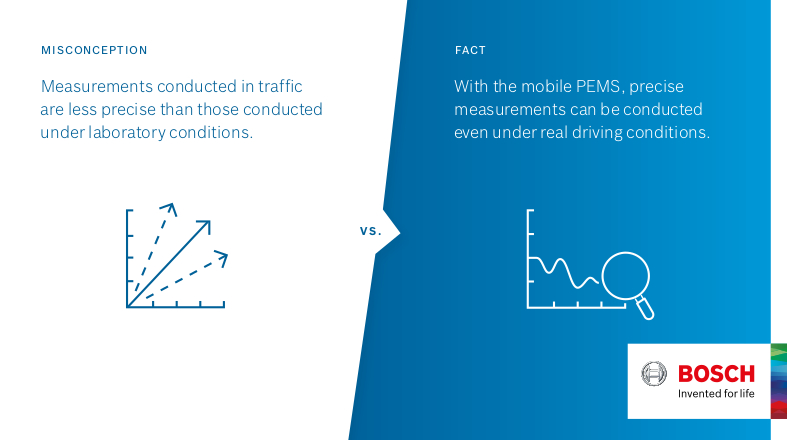 MISCONCEPTION

Measurements conducted in traffic are less precise than those conducted under laboratory conditions.

VS.

FACT

With the mobile PEMS, precise measurements can be conducted even under real driving conditions.

BOSCH
Invented for life